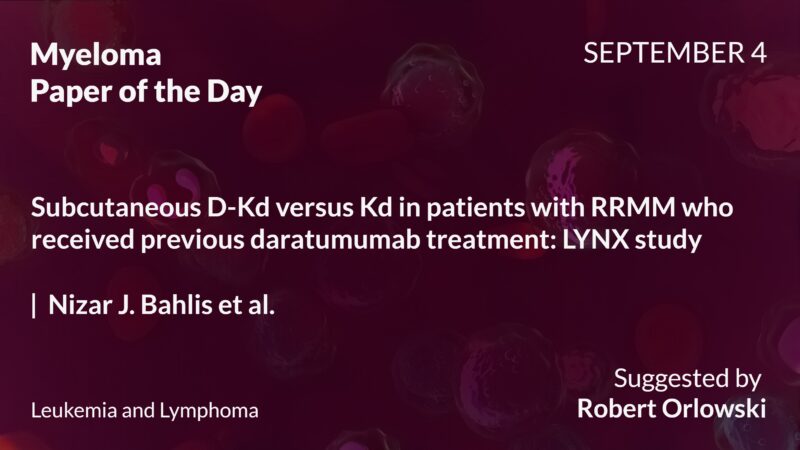 Myeloma
Paper of the Day

SEPTEMBER 4

Subcutaneous D-Kd versus Kd in patients with RRMM who received previous daratumumab treatment: LYNX study

| Nizar J. Bahlis et al.

Leukemia and Lymphoma

Suggested by
Robert Orlowski